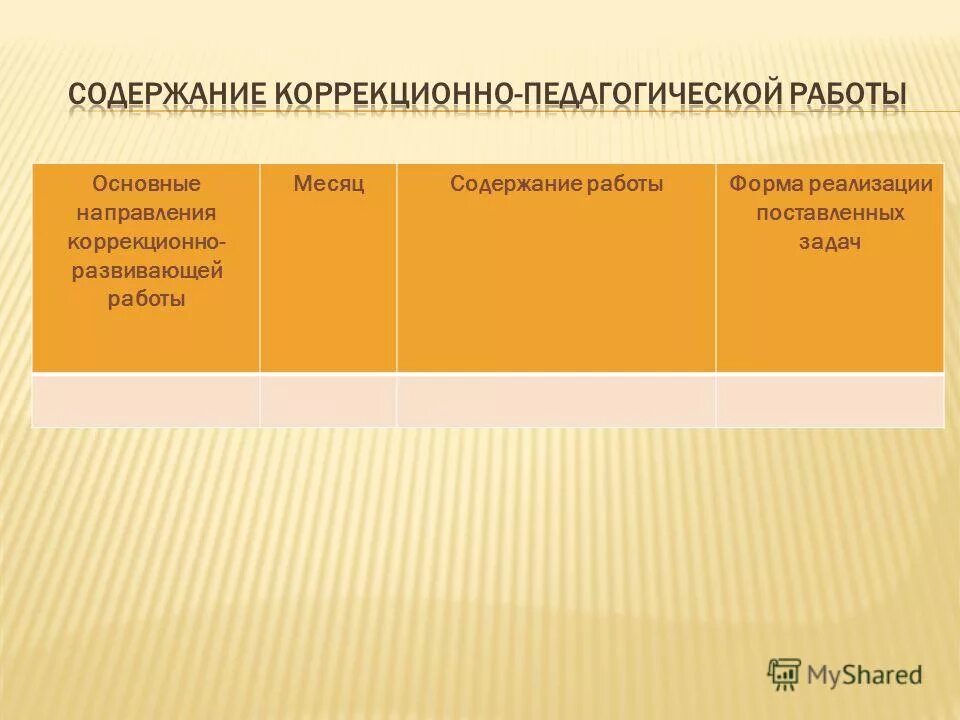 СОДЕРЖАНИЕ КОРРЕКЦИОННО-ПЕДАГОГИЧЕСКОЙ РАБОТЫ

| Основные направления коррекционно-развивающей работы | Месяц | Содержание работы | Форма реализации поставленных задач |
|---|---|---|---|
| | | | |

MyShared